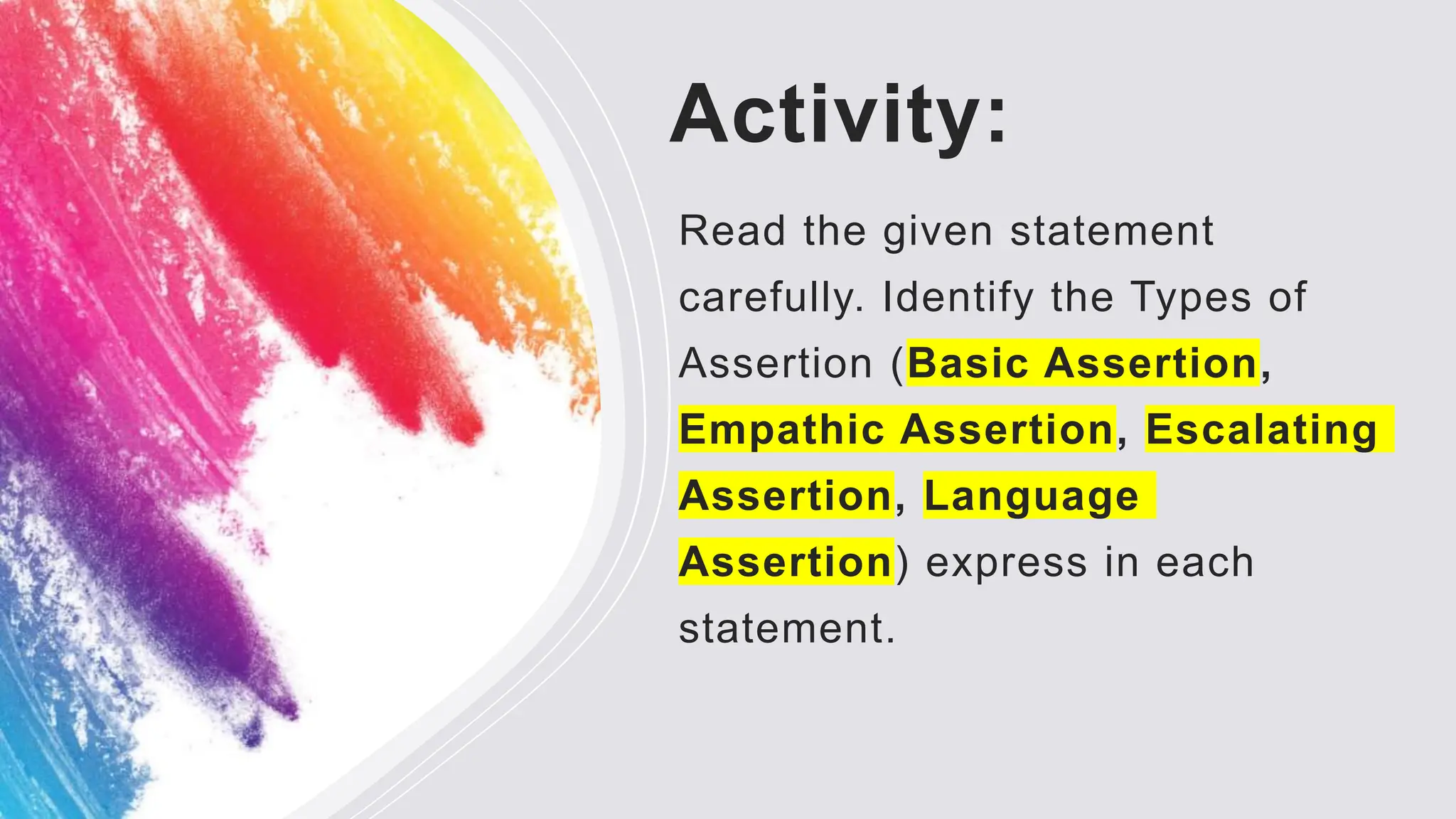 Activity:

Read the given statement carefully. Identify the Types of Assertion (Basic Assertion, Empathic Assertion, Escalating Assertion, Language Assertion) express in each statement.